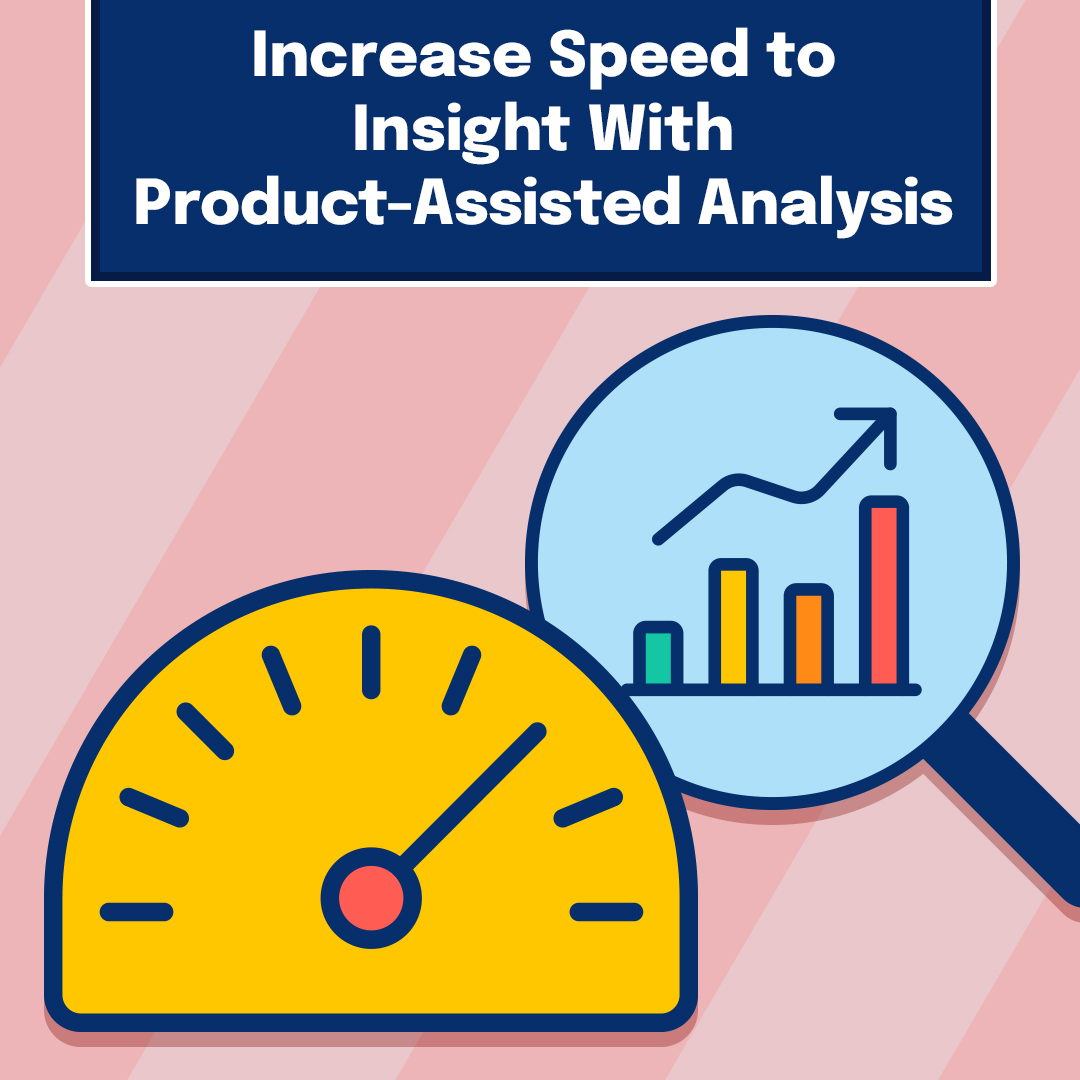 Increase Speed to Insight With Product-Assisted Analysis